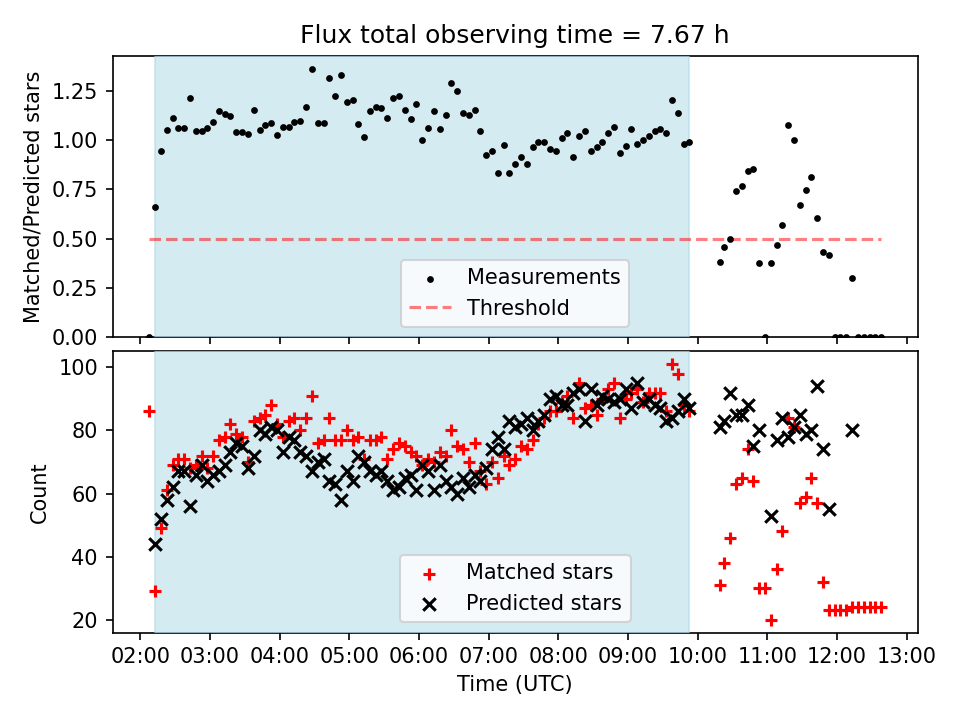 Flux total observing time = 7.67 h

Matched/Predicted stars

1.25
1.00
0.75
0.50
0.25
0.00

Measurements
Threshold

Count

100
80
60
40
20

Matched stars
Predicted stars

02:00 03:00 04:00 05:00 06:00 07:00 08:00 09:00 10:00 11:00 12:00 13:00

Time (UTC)